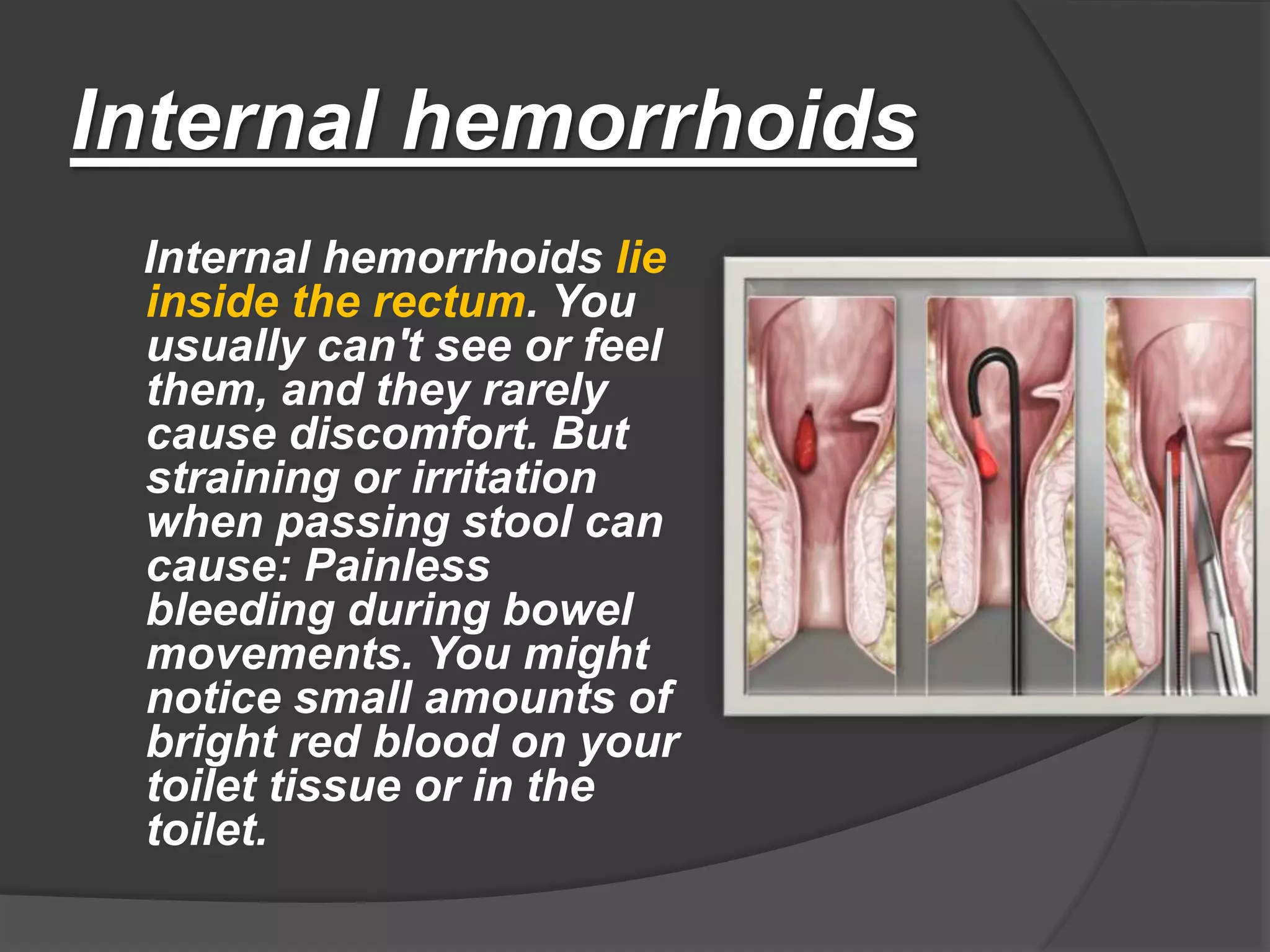 Internal hemorrhoids

Internal hemorrhoids lie inside the rectum. You usually can't see or feel them, and they rarely cause discomfort. But straining or irritation when passing stool can cause: Painless bleeding during bowel movements. You might notice small amounts of bright red blood on your toilet tissue or in the toilet.